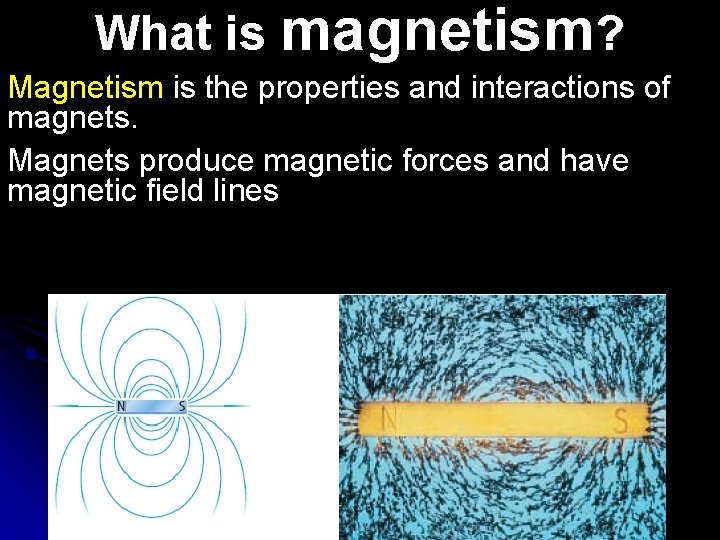 What is magnetism?

Magnetism is the properties and interactions of magnets.

Magnets produce magnetic forces and have magnetic field lines

N S

N S